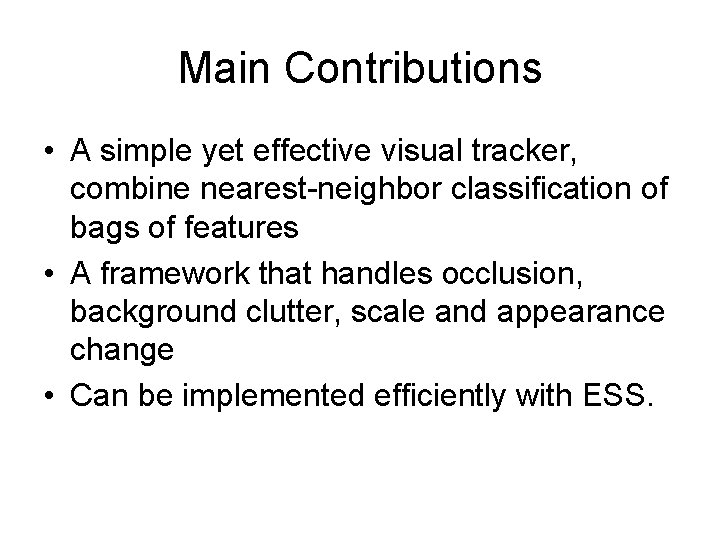 Main Contributions

• A simple yet effective visual tracker, combine nearest-neighbor classification of bags of features
• A framework that handles occlusion, background clutter, scale and appearance change
• Can be implemented efficiently with ESS.